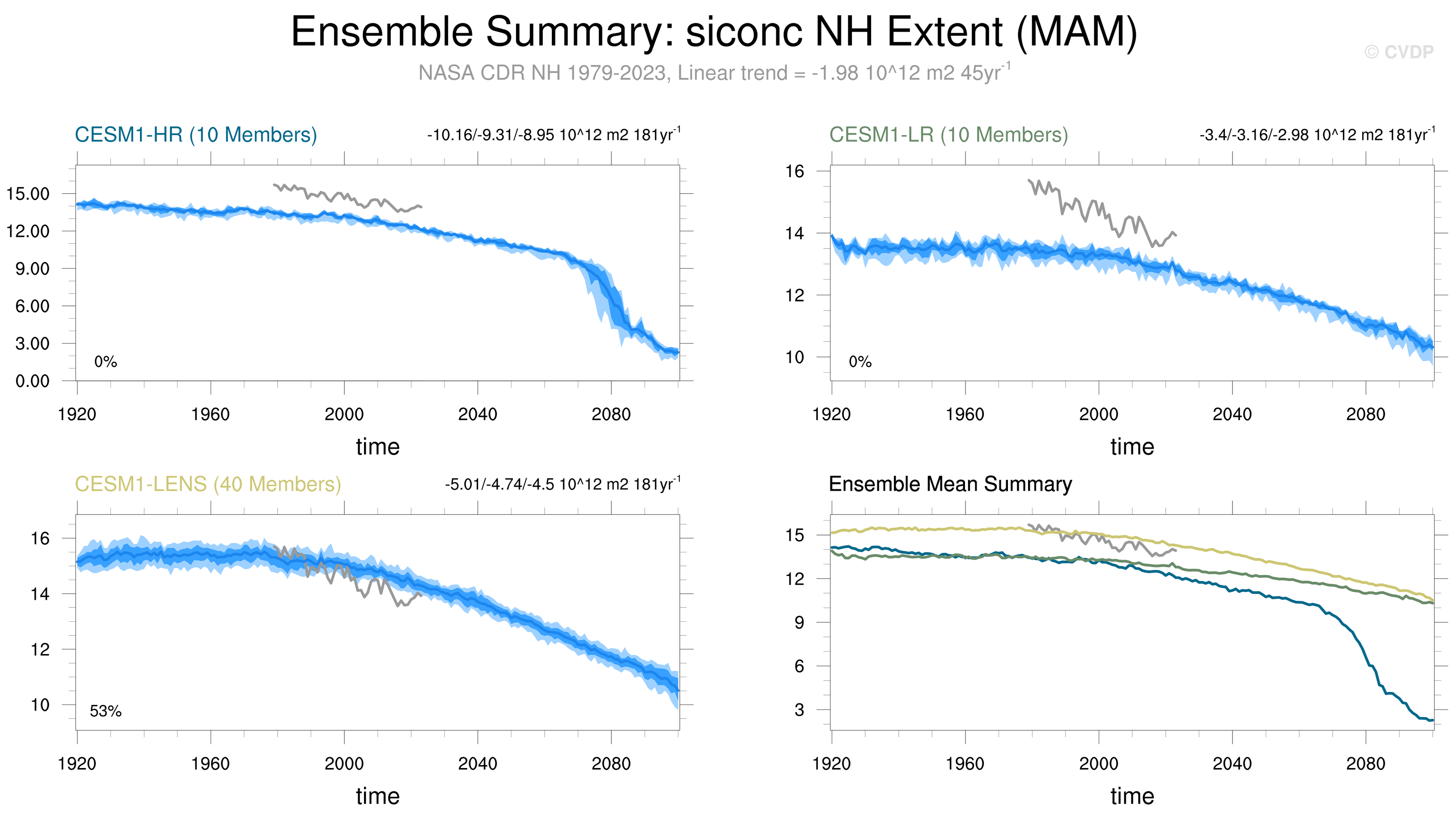 Ensemble Summary: siconc NH Extent (MAM)

© CVDP

NASA CDR NH 1979-2023, Linear trend = -1.98 10^12 m2 45yr$^{-1}$

CESM1-HR (10 Members)

-10.16/-9.31/-8.95 10^12 m2 181yr$^{-1}$

15.00
12.00
9.00
6.00
3.00
0.00

0%

1920 1960 2000 2040 2080

time

CESM1-LR (10 Members)

-3.4/-3.16/-2.98 10^12 m2 181yr$^{-1}$

16
14
12
10

0%

1920 1960 2000 2040 2080

time

CESM1-LENS (40 Members)

-5.01/-4.74/-4.5 10^12 m2 181yr$^{-1}$

16
14
12
10

53%

1920 1960 2000 2040 2080

time

Ensemble Mean Summary

15
12
9
6
3

1920 1960 2000 2040 2080

time